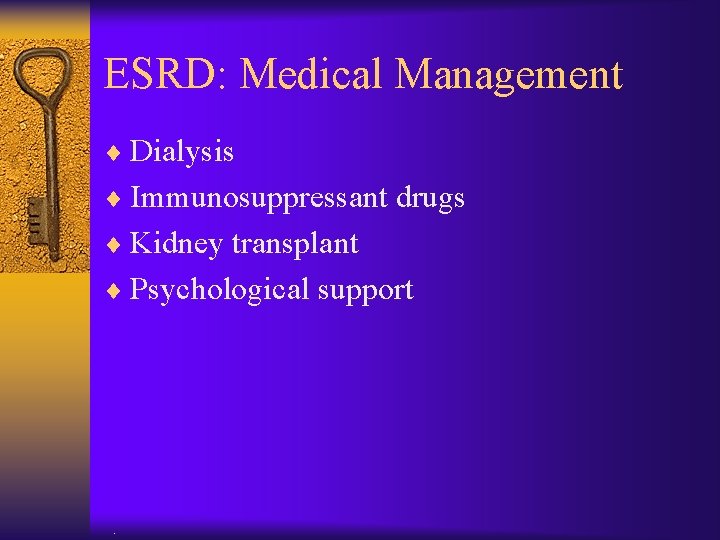 ESRD: Medical Management

♦ Dialysis
♦ Immunosuppressant drugs
♦ Kidney transplant
♦ Psychological support